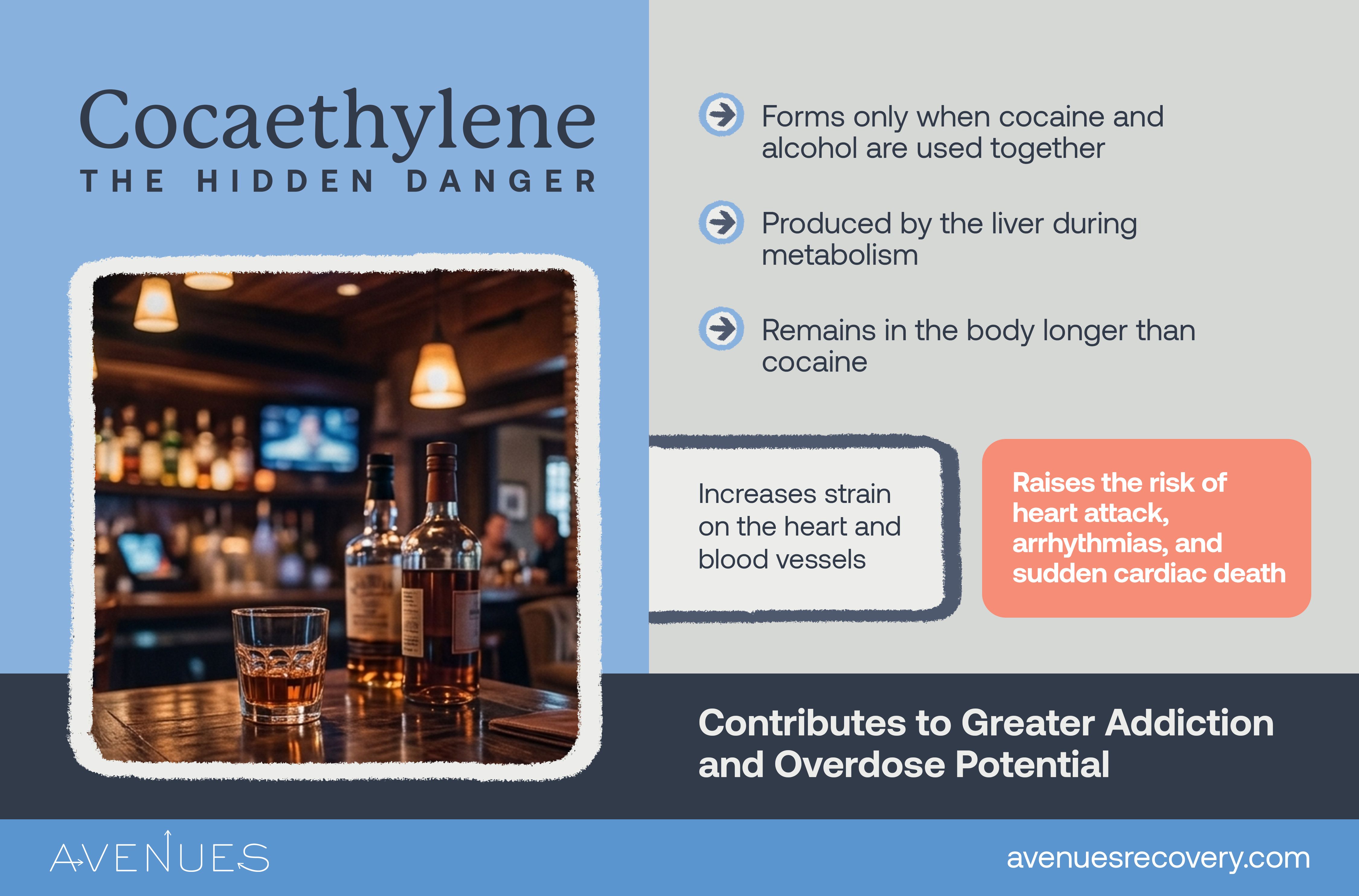 Cocaethylene
THE HIDDEN DANGER

Forms only when cocaine and alcohol are used together

Produced by the liver during metabolism

Remains in the body longer than cocaine

Increases strain on the heart and blood vessels

Raises the risk of heart attack, arrhythmias, and sudden cardiac death

Contributes to Greater Addiction and Overdose Potential

AVENUES

avenuesrecovery.com